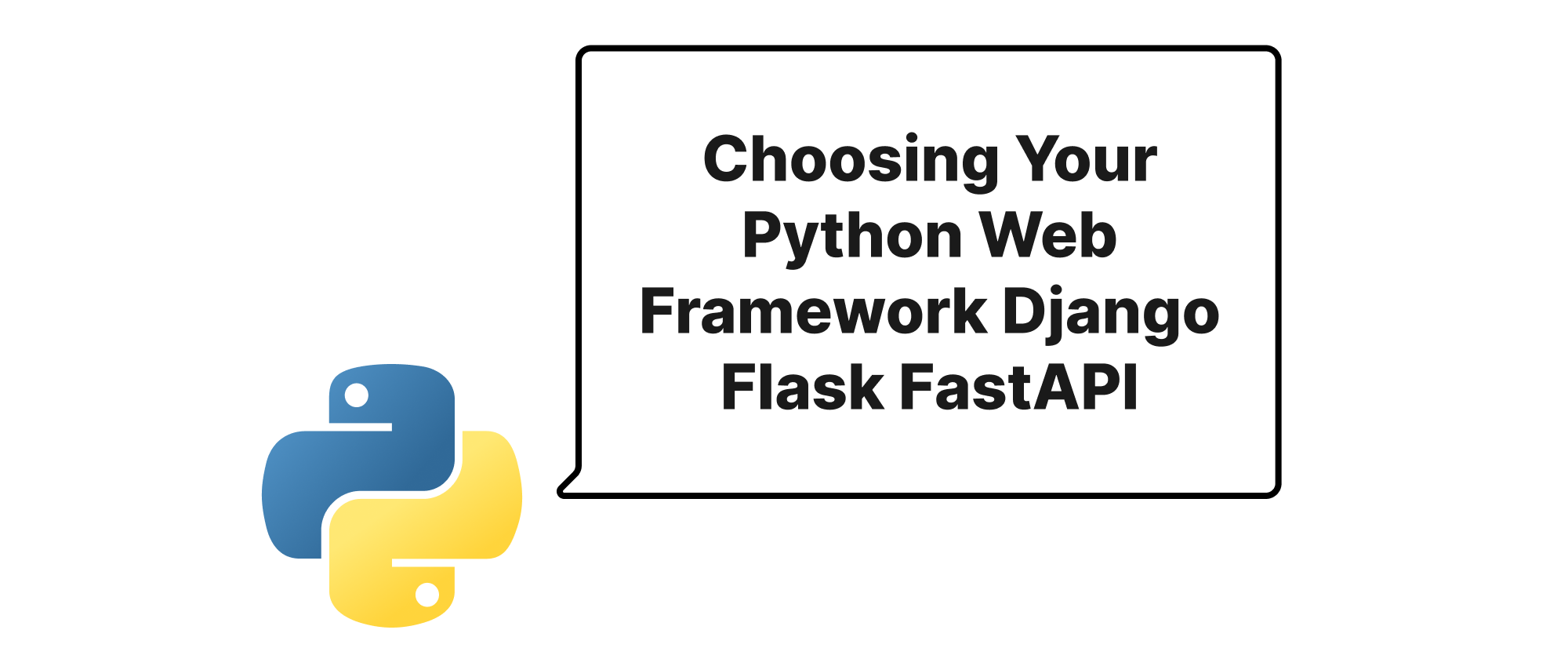 Choosing Your Python Web Framework Django Flask FastAPI